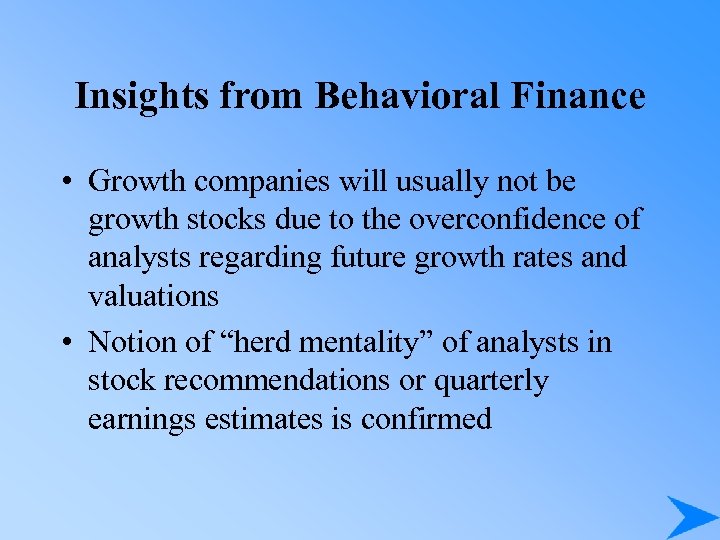 Insights from Behavioral Finance

• Growth companies will usually not be growth stocks due to the overconfidence of analysts regarding future growth rates and valuations

• Notion of “herd mentality” of analysts in stock recommendations or quarterly earnings estimates is confirmed